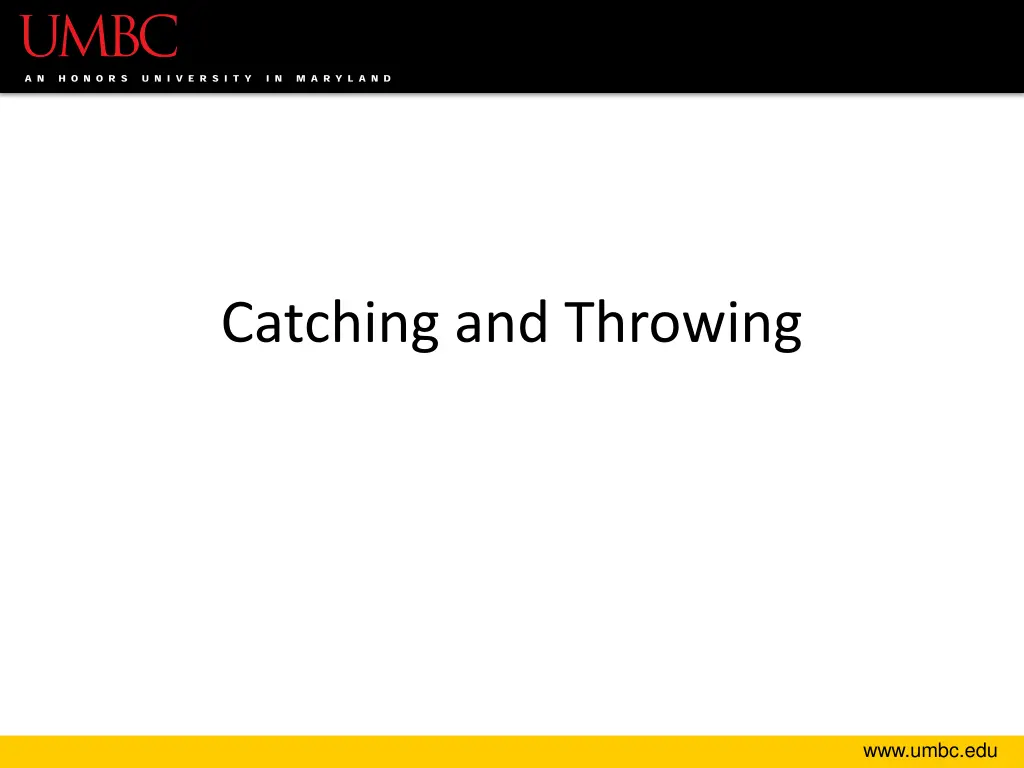 UMBC
AN HONORS UNIVERSITY IN MARYLAND

Catching and Throwing

www.umbc.edu